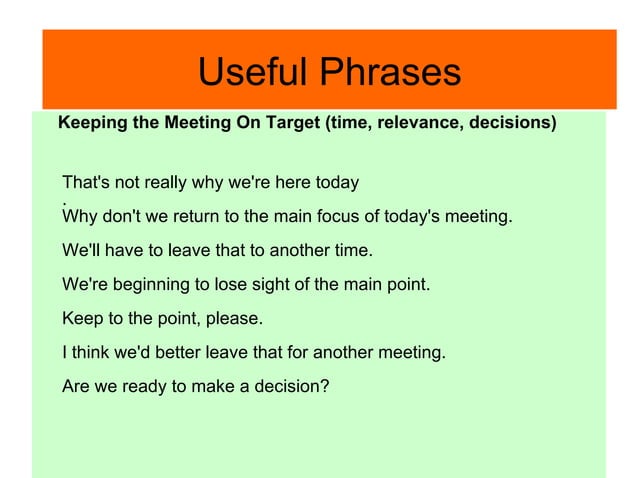 Useful Phrases

Keeping the Meeting On Target (time, relevance, decisions)

That's not really why we're here today
.
Why don't we return to the main focus of today's meeting.

We'll have to leave that to another time.

We're beginning to lose sight of the main point.

Keep to the point, please.

I think we'd better leave that for another meeting.

Are we ready to make a decision?